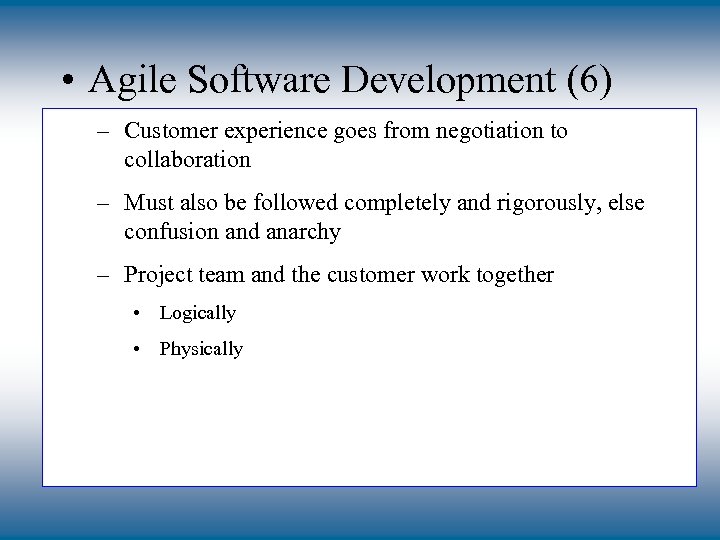 • Agile Software Development (6)

– Customer experience goes from negotiation to collaboration

– Must also be followed completely and rigorously, else confusion and anarchy

– Project team and the customer work together

• Logically

• Physically